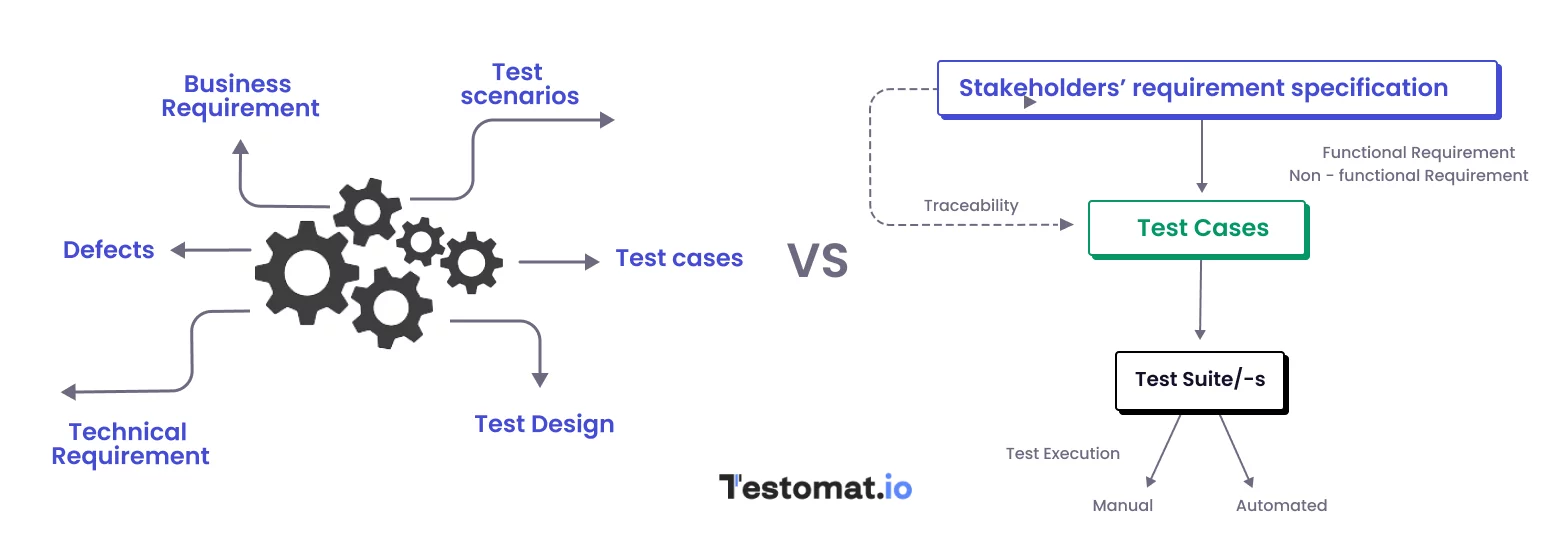 Business Requirement

Test scenarios

Defects

Test cases

Technical Requirement

Test Design

VS

Stakeholders' requirement specification

Functional Requirement
Non - functional Requirement

Traceability

Test Cases

Test Suite/-s

Test Execution

Manual

Automated

Testomat.io